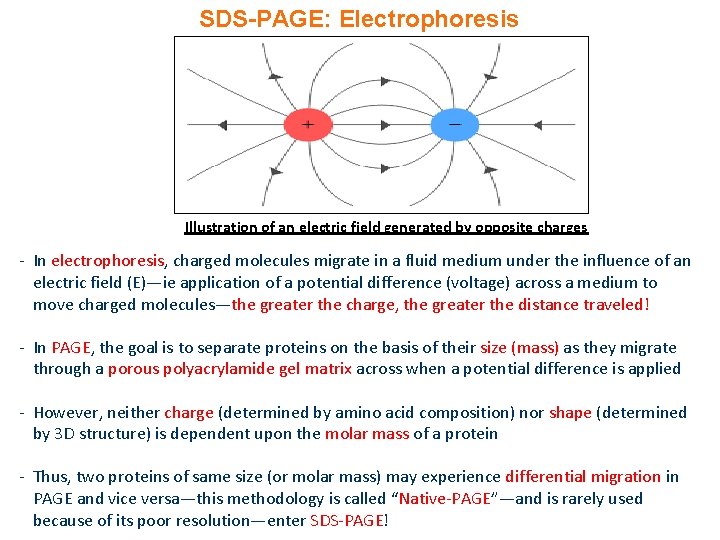 SDS-PAGE: Electrophoresis

+

−

Illustration of an electric field generated by opposite charges

- In electrophoresis, charged molecules migrate in a fluid medium under the influence of an electric field (E)—ie application of a potential difference (voltage) across a medium to move charged molecules—the greater the charge, the greater the distance traveled!

- In PAGE, the goal is to separate proteins on the basis of their size (mass) as they migrate through a porous polyacrylamide gel matrix across when a potential difference is applied

- However, neither charge (determined by amino acid composition) nor shape (determined by 3D structure) is dependent upon the molar mass of a protein

- Thus, two proteins of same size (or molar mass) may experience differential migration in PAGE and vice versa—this methodology is called "Native-PAGE"—and is rarely used because of its poor resolution—enter SDS-PAGE!